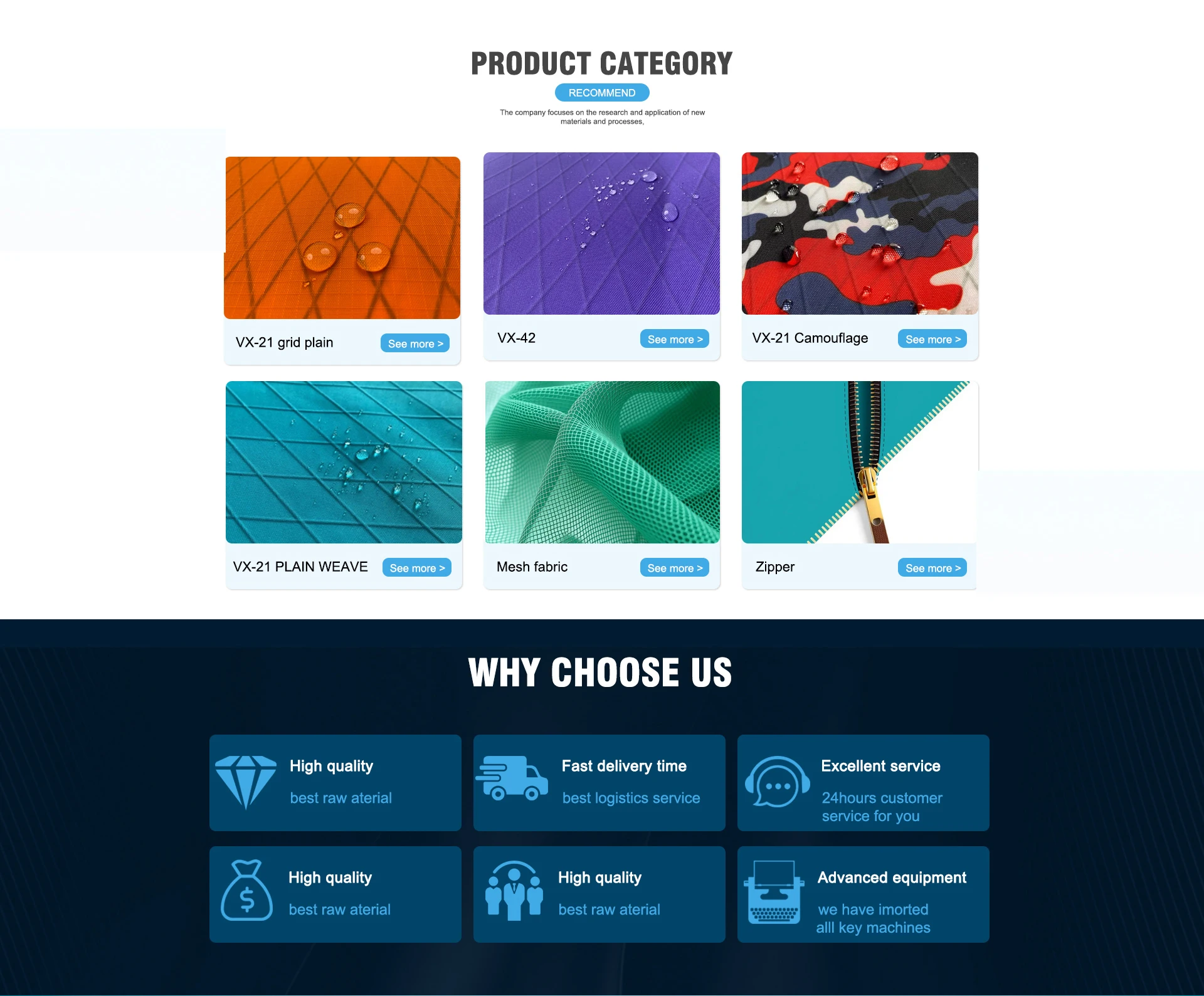 PRODUCT CATEGORY

RECOMMEND

The company focuses on the research and application of new materials and processes,

VX-21 grid plain
See more >

VX-42
See more >

VX-21 Camouflage
See more >

VX-21 PLAIN WEAVE
See more >

Mesh fabric
See more >

Zipper
See more >

WHY CHOOSE US

High quality
best raw aterial

Fast delivery time
best logistics service

Excellent service
24hours customer service for you

High quality
best raw aterial

High quality
best raw aterial

Advanced equipment
we have imorted alll key machines